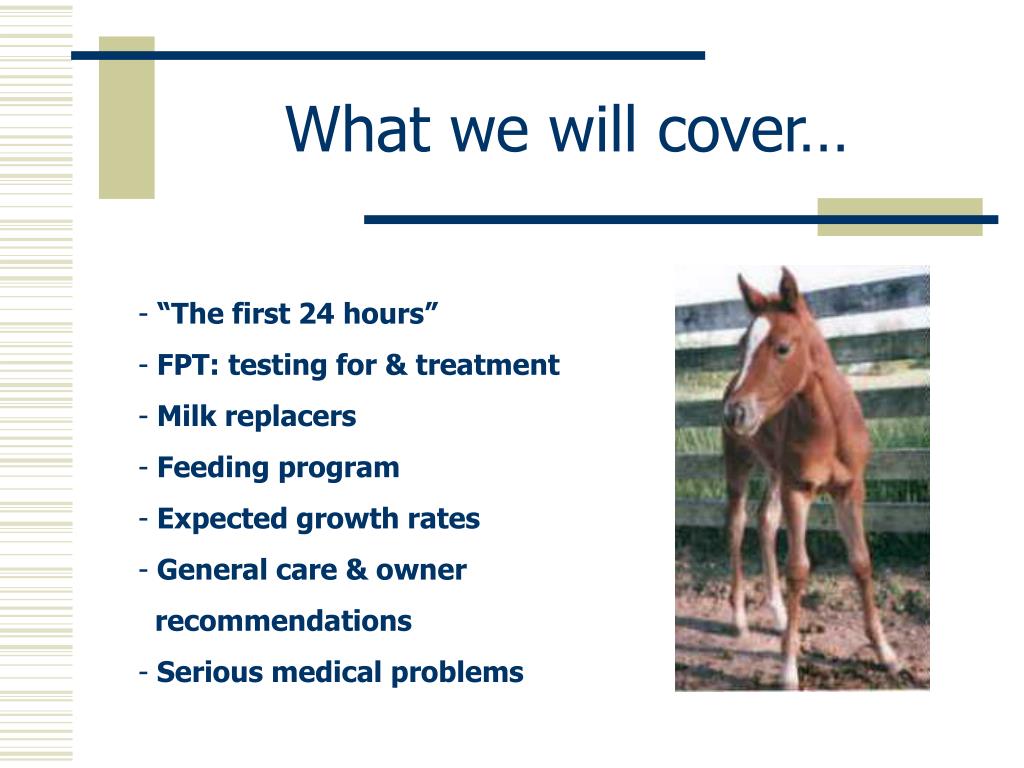 What we will cover…

- “The first 24 hours”
- FPT: testing for & treatment
- Milk replacers
- Feeding program
- Expected growth rates
- General care & owner recommendations
- Serious medical problems